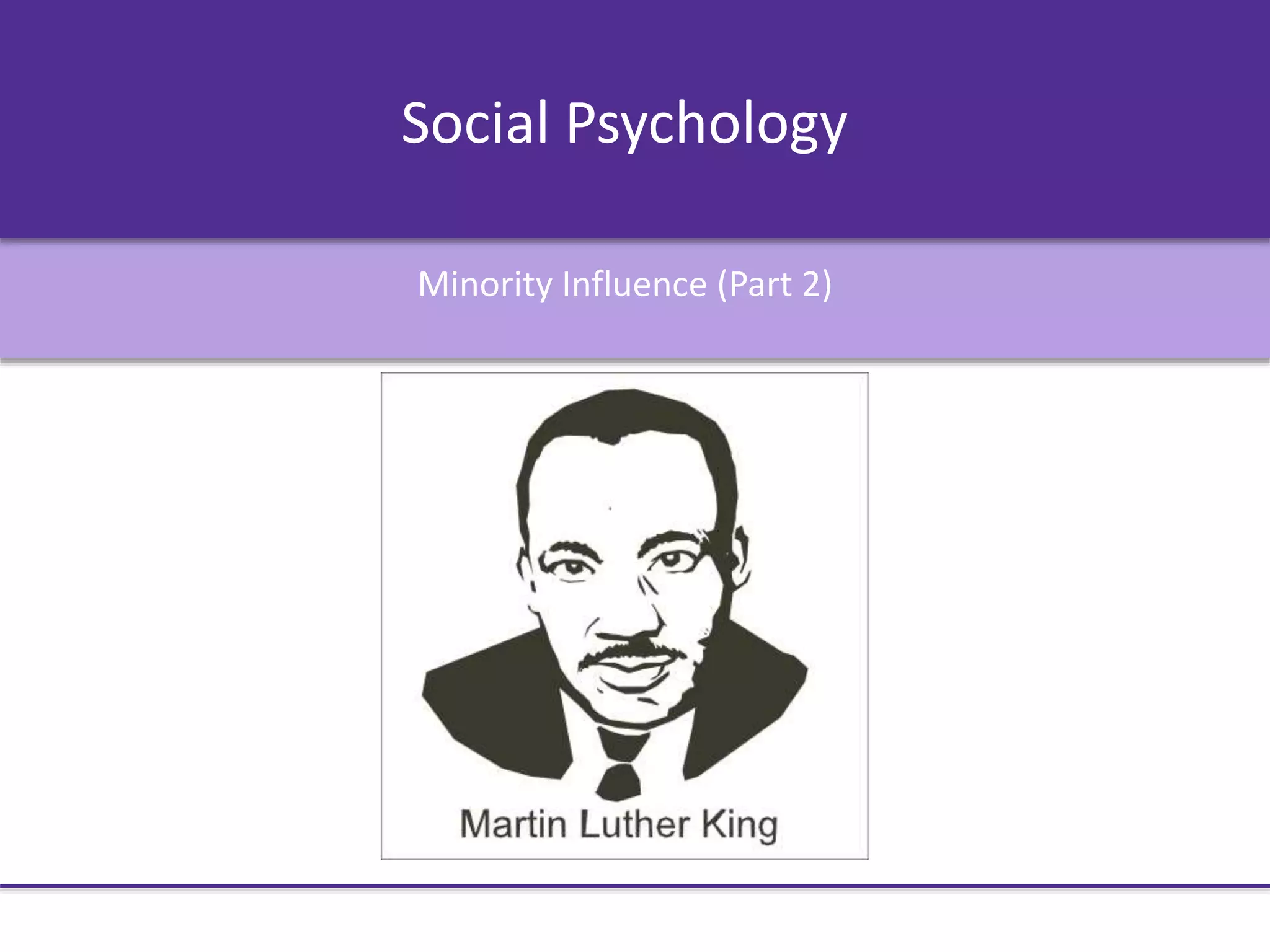 Social Psychology

Minority Influence (Part 2)

Martin Luther King